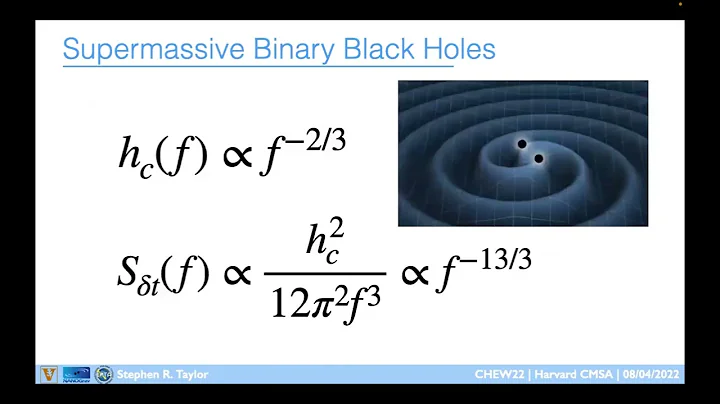 Supermassive Binary Black Holes

$h_c(f) \propto f^{-2/3}$

$S_{\delta t}(f) \propto \frac{h_c^2}{12\pi^2 f^3} \propto f^{-13/3}$

Stephen R. Taylor

CHEW22 | Harvard CMSA | 08/04/2022